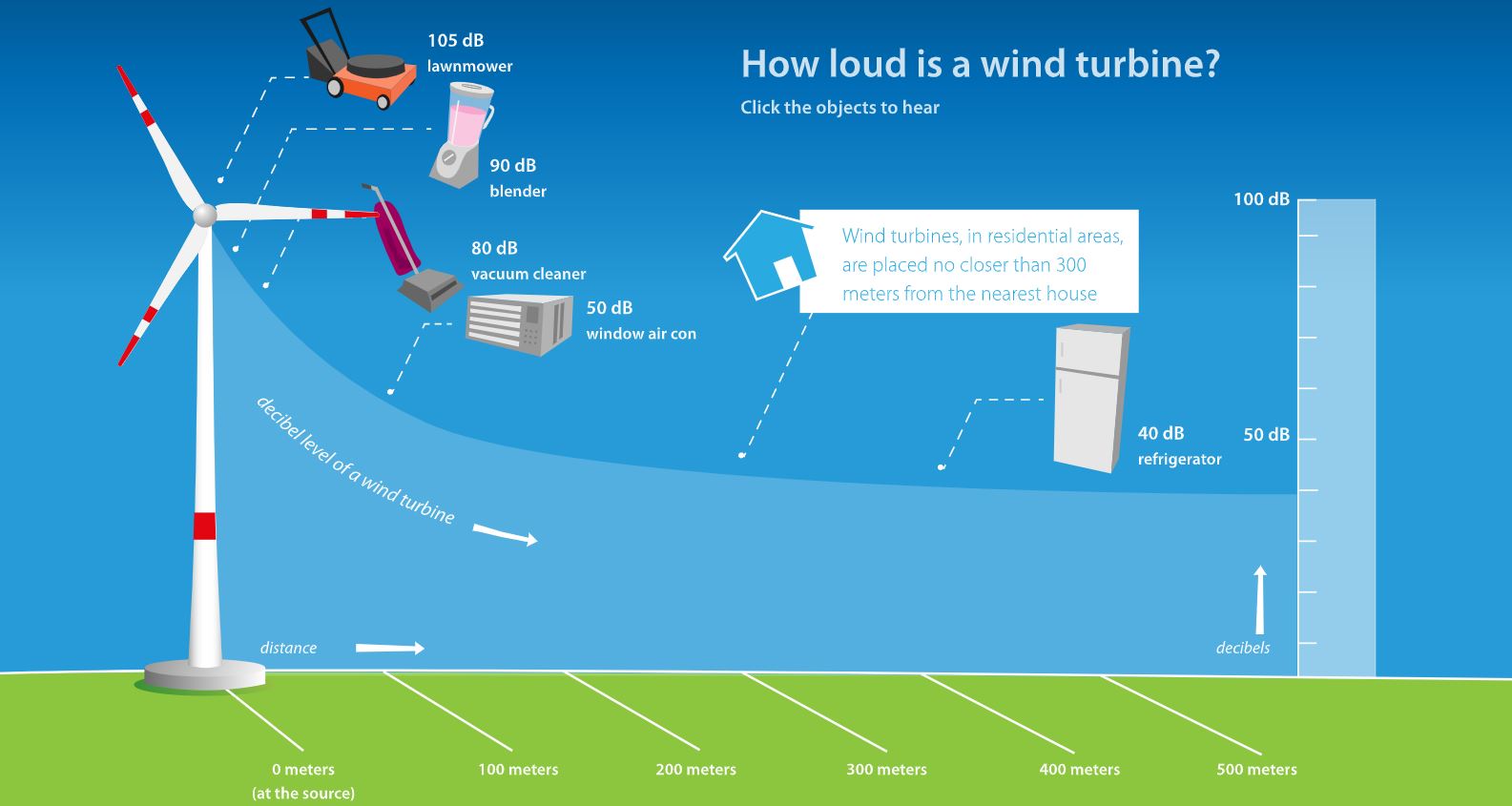 How loud is a wind turbine?

Click the objects to hear

105 dB
lawnmower

90 dB
blender

80 dB
vacuum cleaner

50 dB
window air con

Wind turbines, in residential areas, are placed no closer than 300 meters from the nearest house

40 dB
refrigerator

100 dB

50 dB

decibel level of a wind turbine

distance

decibels

0 meters
(at the source)

100 meters

200 meters

300 meters

400 meters

500 meters